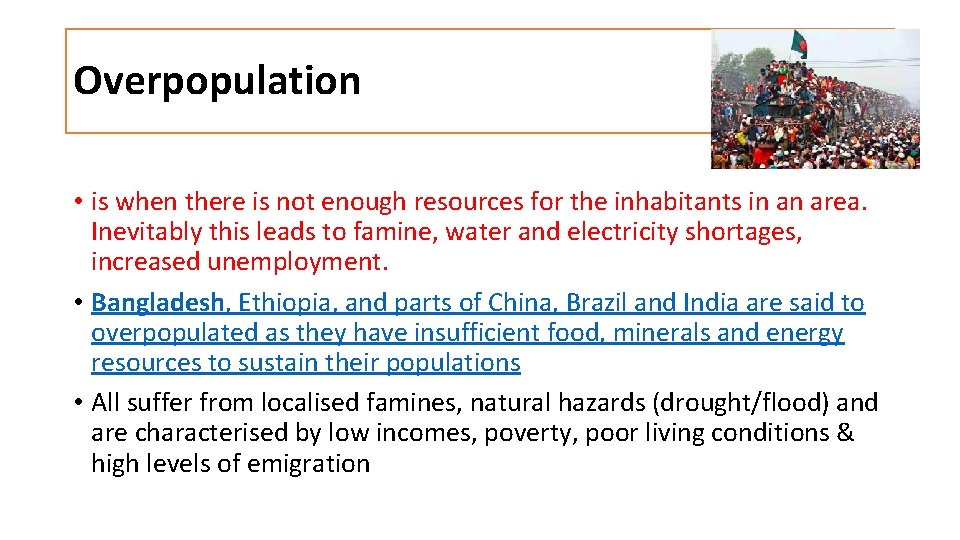 Overpopulation

• is when there is not enough resources for the inhabitants in an area. Inevitably this leads to famine, water and electricity shortages, increased unemployment.

• Bangladesh, Ethiopia, and parts of China, Brazil and India are said to overpopulated as they have insufficient food, minerals and energy resources to sustain their populations

• All suffer from localised famines, natural hazards (drought/flood) and are characterised by low incomes, poverty, poor living conditions & high levels of emigration